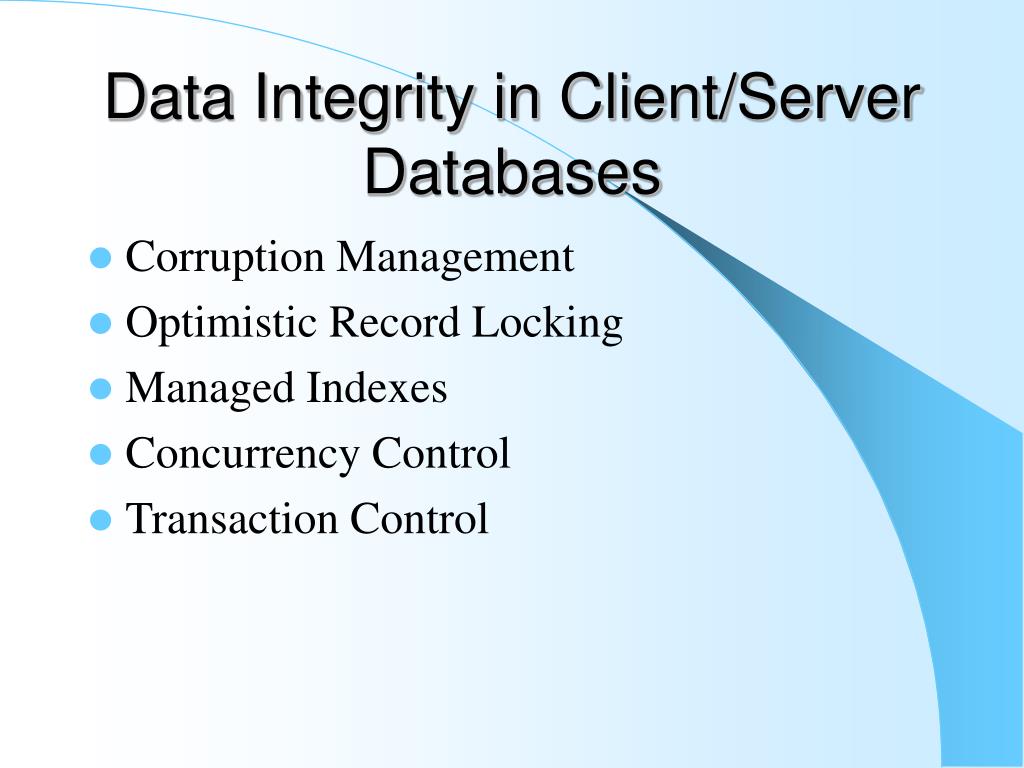 Data Integrity in Client/Server Databases

- Corruption Management
- Optimistic Record Locking
- Managed Indexes
- Concurrency Control
- Transaction Control